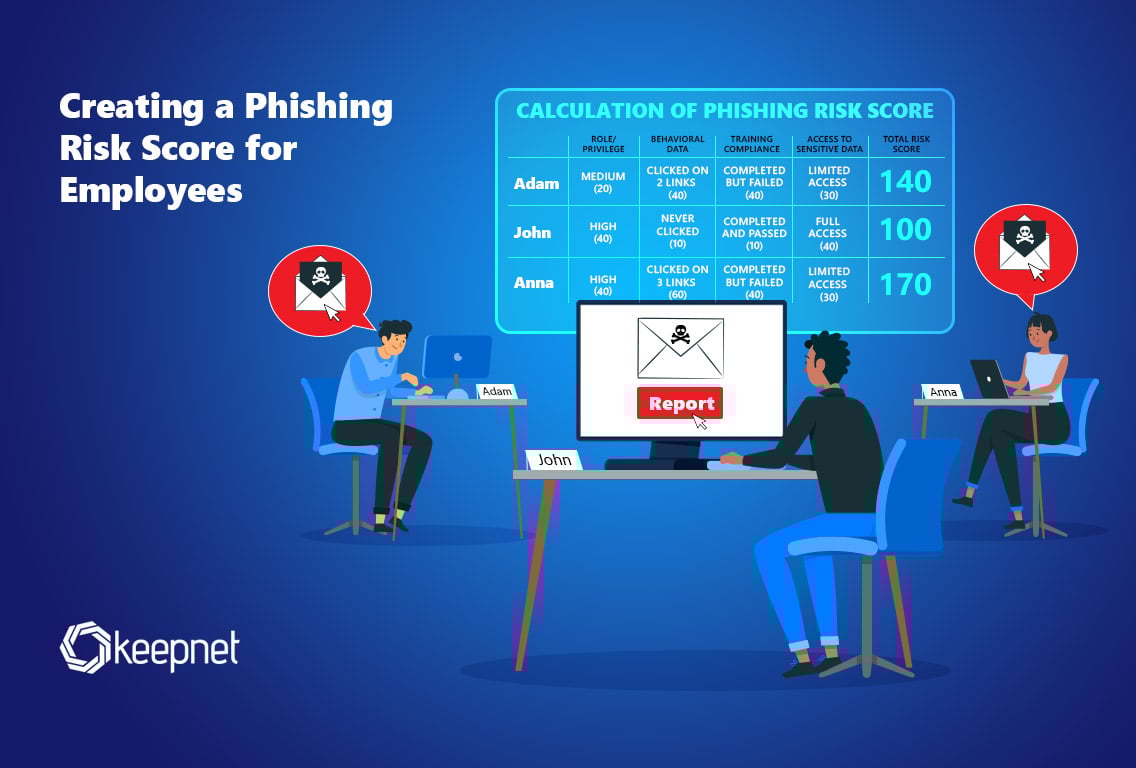 Creating a Phishing Risk Score for Employees

CALCULATION OF PHISHING RISK SCORE

| | ROLE/ PRIVILEGE | BEHAVIORAL DATA | TRAINING COMPLIANCE | ACCESS TO SENSITIVE DATA | TOTAL RISK SCORE |
|---|---|---|---|---|---|
| Adam | MEDIUM (20) | CLICKED ON 2 LINKS (40) | COMPLETED BUT FAILED (40) | LIMITED ACCESS (30) | 140 |
| John | HIGH (40) | NEVER CLICKED (10) | COMPLETED AND PASSED (10) | FULL ACCESS (40) | 100 |
| Anna | HIGH (40) | CLICKED ON 3 LINKS (60) | COMPLETED BUT FAILED (40) | LIMITED ACCESS (30) | 170 |

Report

Adam

John

Anna

keepnet